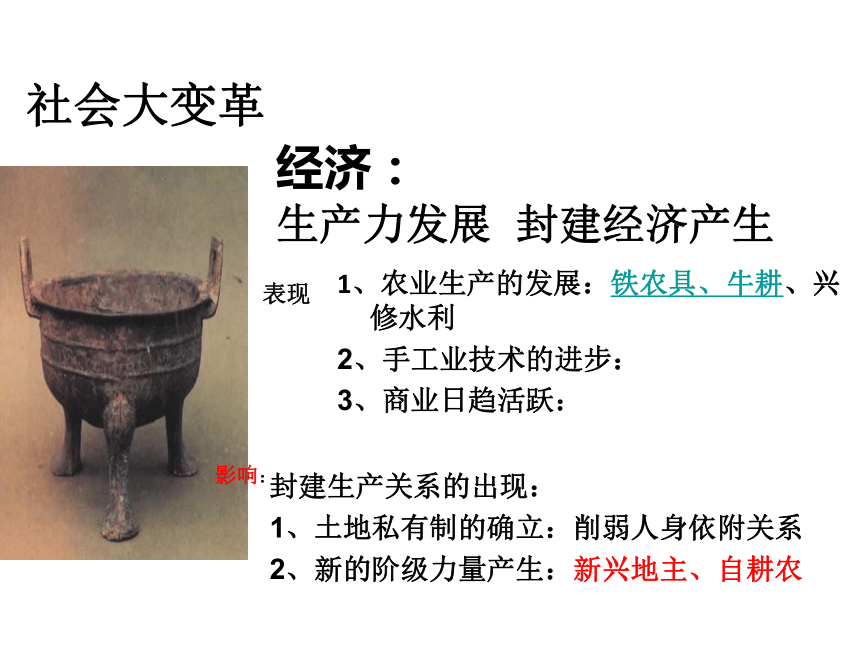 社会大变革

经济：

生产力发展 封建经济产生

表现

1、农业生产的发展：铁农具、牛耕、兴修水利

2、手工业技术的进步：

3、商业日趋活跃：

影响：

封建生产关系的出现：

1、土地私有制的确立：削弱人身依附关系

2、新的阶级力量产生：新兴地主、自耕农